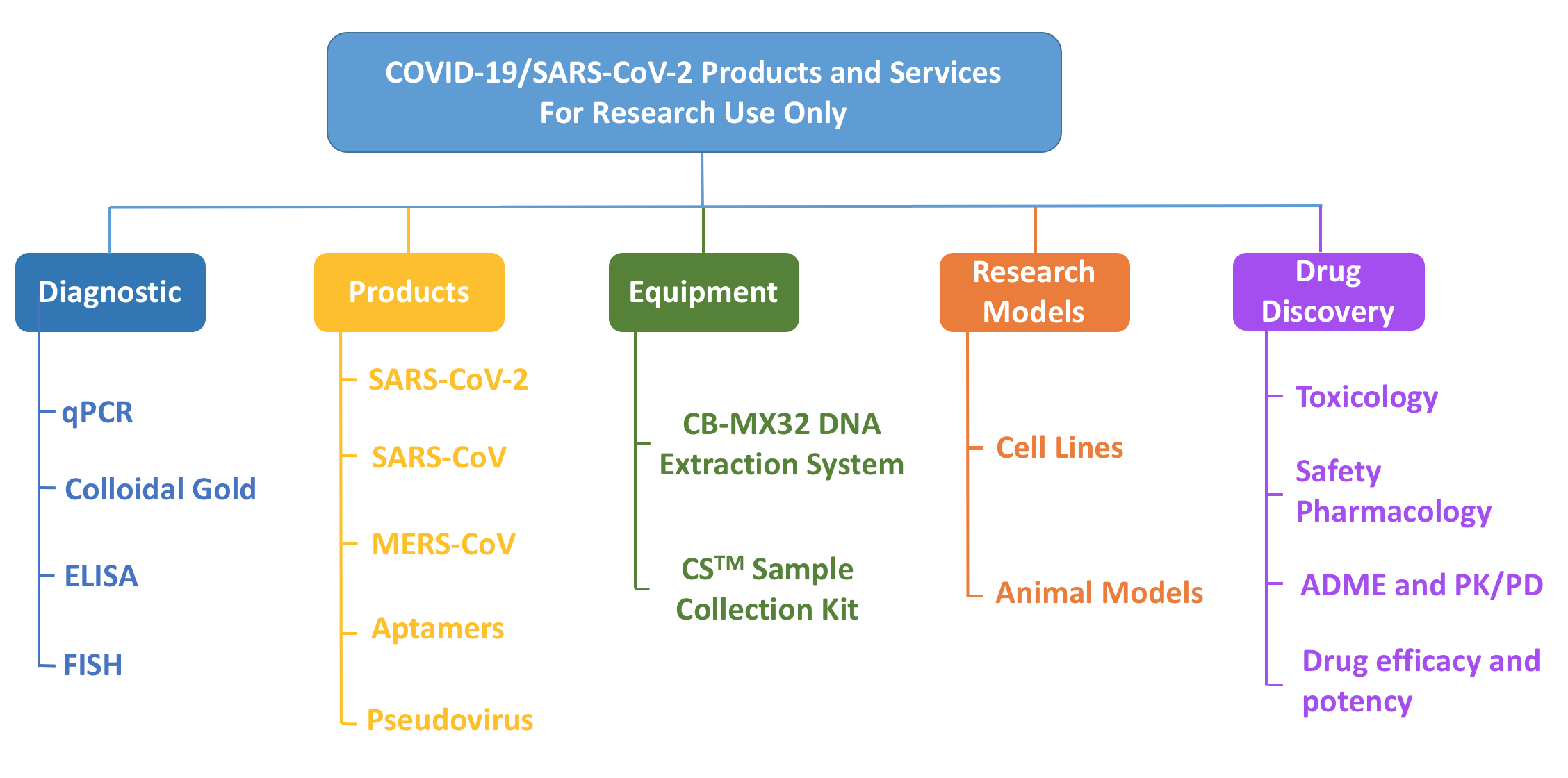 COVID-19/SARS-CoV-2 Products and Services
For Research Use Only

Diagnostic

qPCR

Colloidal Gold

ELISA

FISH

Products

SARS-CoV-2

SARS-CoV

MERS-CoV

Aptamers

Pseudovirus

Equipment

CB-MX32 DNA Extraction System

CS$^{TM}$ Sample Collection Kit

Research Models

Cell Lines

Animal Models

Drug Discovery

Toxicology

Safety Pharmacology

ADME and PK/PD

Drug efficacy and potency